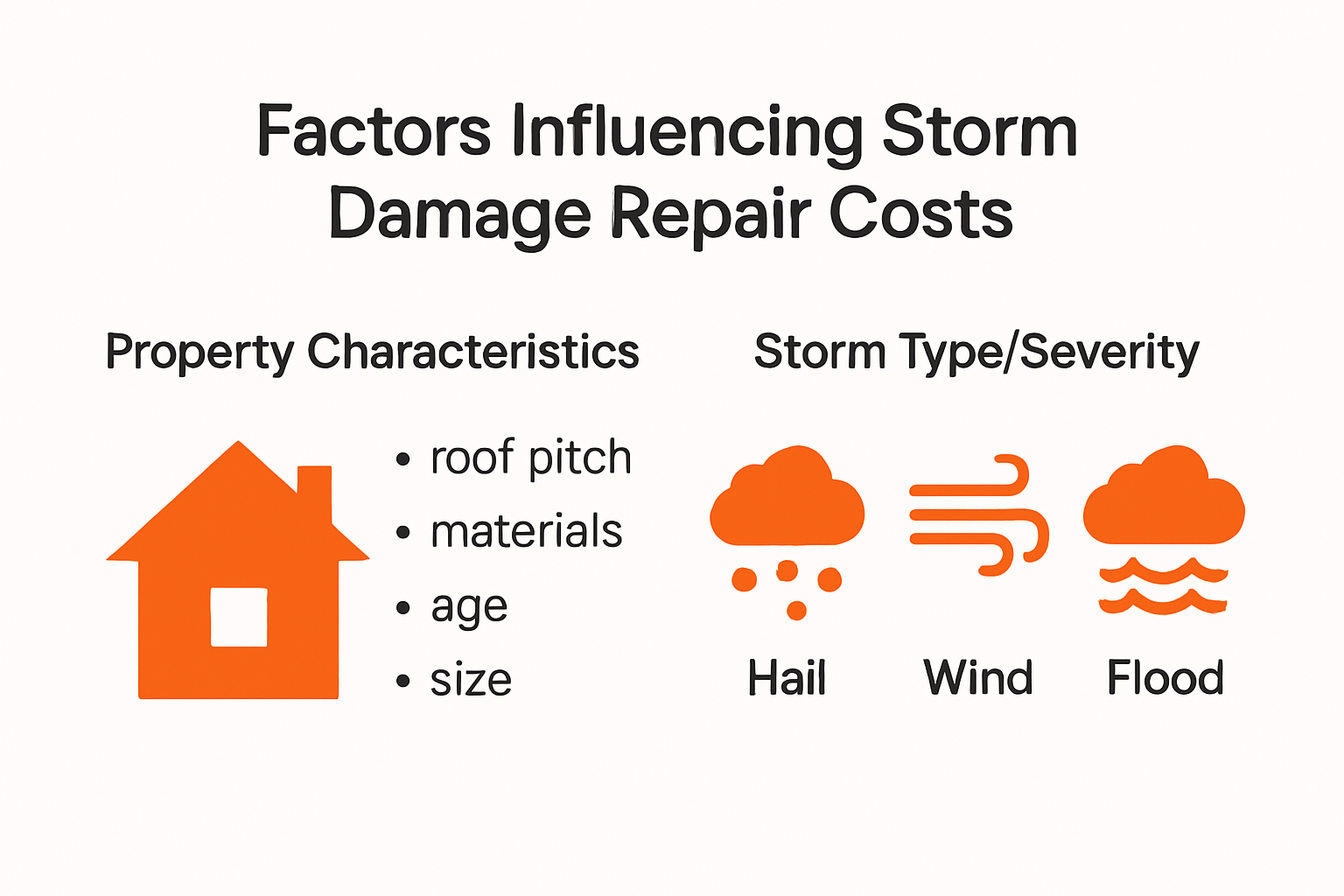 Factors Influencing Storm Damage Repair Costs

Property Characteristics

• roof pitch
• materials
• age
• size

Storm Type/Severity

Hail

Wind

Flood